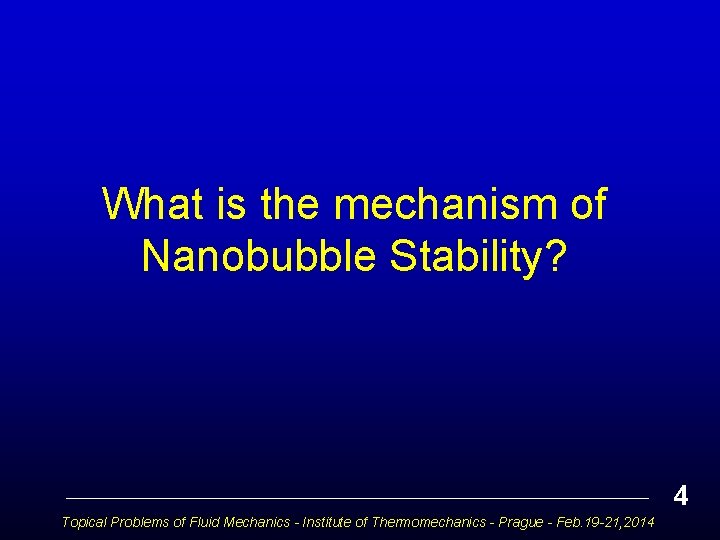 What is the mechanism of Nanobubble Stability?

4

Topical Problems of Fluid Mechanics - Institute of Thermomechanics - Prague - Feb.19-21,2014